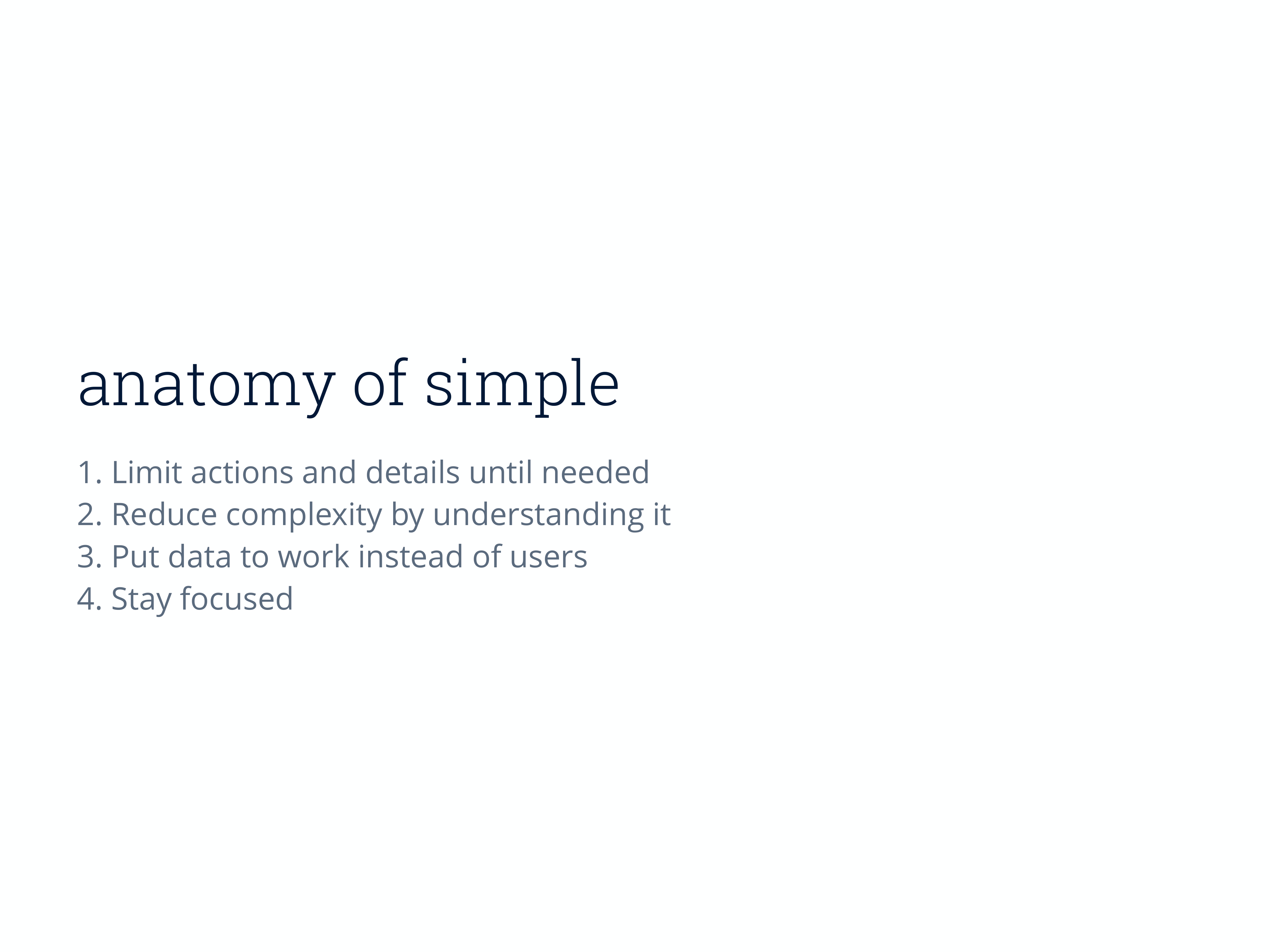 anatomy of simple

1. Limit actions and details until needed
2. Reduce complexity by understanding it
3. Put data to work instead of users
4. Stay focused